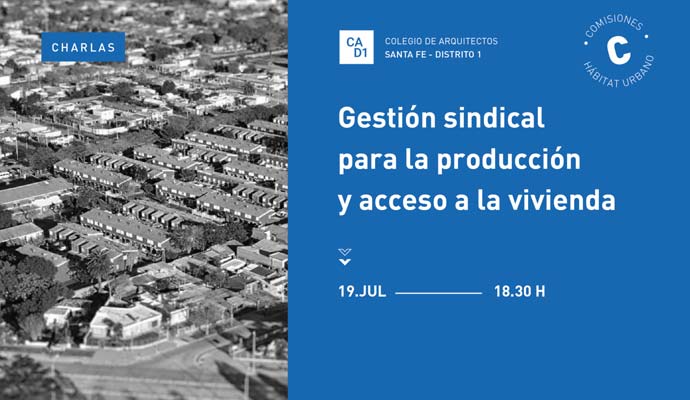 CHARLAS

CA D1 COLEGIO DE ARQUITECTOS SANTA FE - DISTRITO 1

COMISIONES C HÁBITAT URBANO

Gestión sindical para la producción y acceso a la vivienda

19.JUL 18.30 H